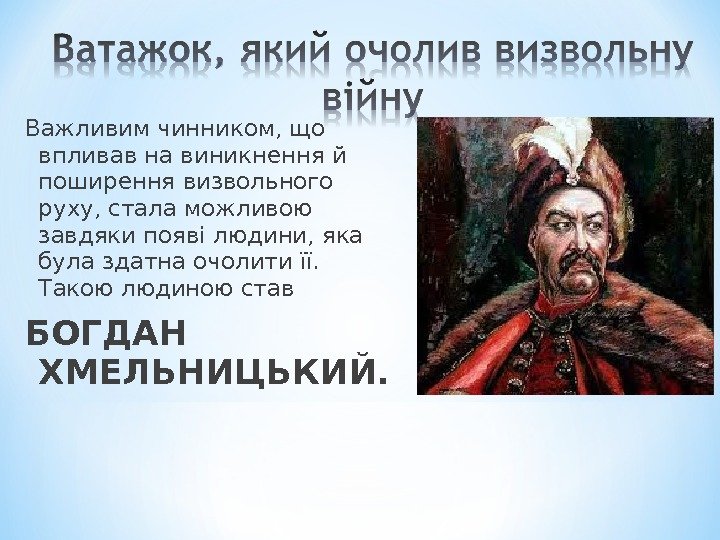 Ватажок, який очолив визвольну війну

Важливим чинником, що впливав на виникнення й поширення визвольного руху, стала можливою завдяки появі людини, яка була здатна очолити її. Такою людиною став

БОГДАН ХМЕЛЬНИЦЬКИЙ.